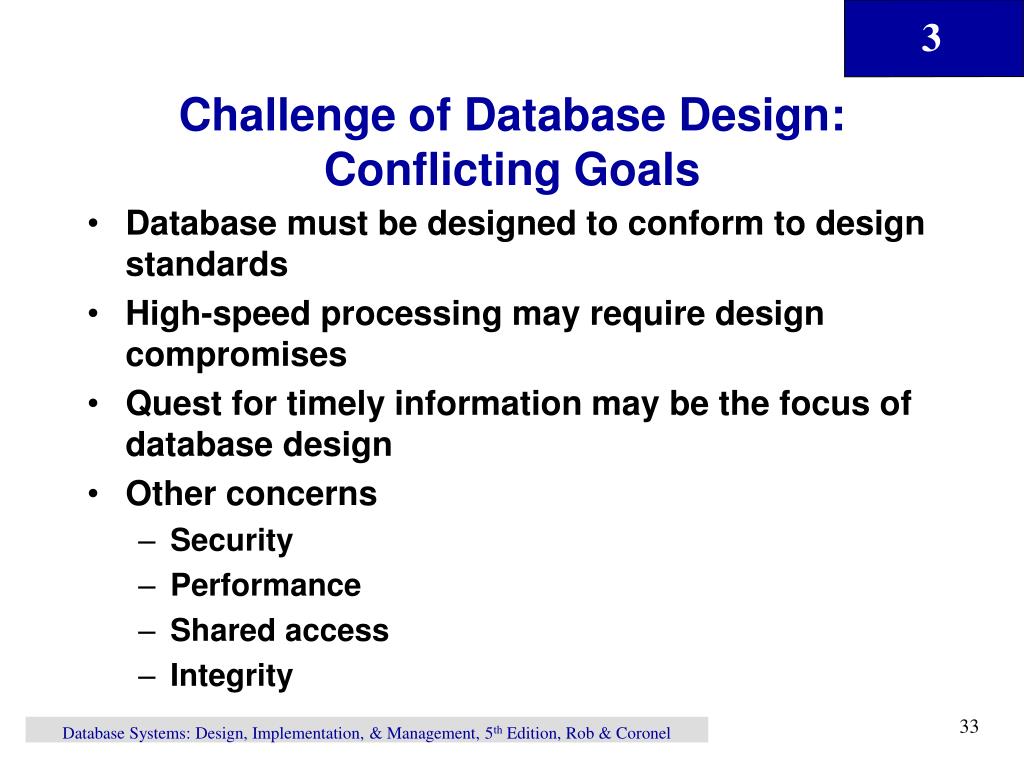 3

Challenge of Database Design: Conflicting Goals

• Database must be designed to conform to design standards
• High-speed processing may require design compromises
• Quest for timely information may be the focus of database design
• Other concerns
– Security
– Performance
– Shared access
– Integrity

Database Systems: Design, Implementation, & Management, 5$^{th}$ Edition, Rob & Coronel

33